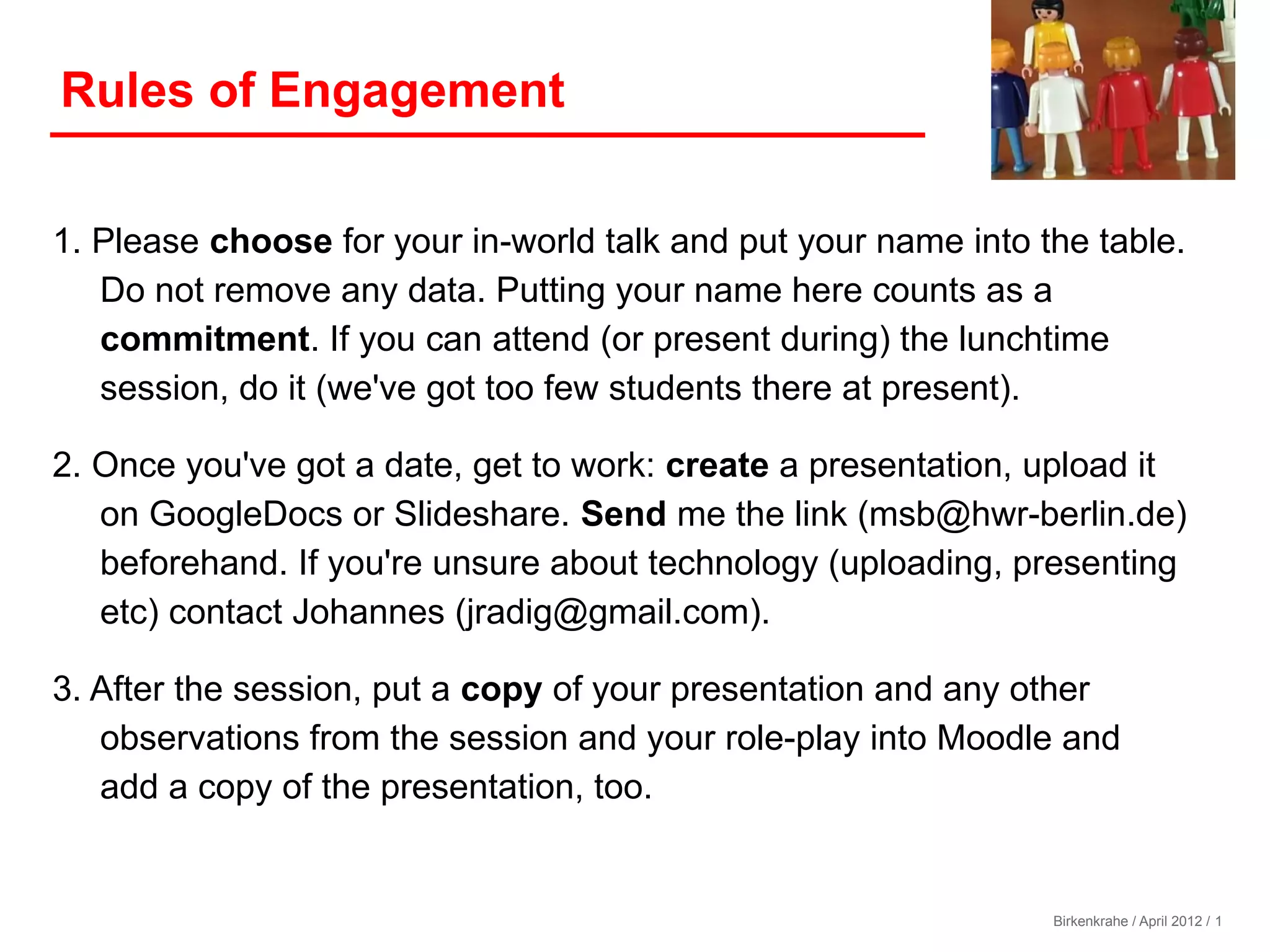 Rules of Engagement

1. Please choose for your in-world talk and put your name into the table. Do not remove any data. Putting your name here counts as a commitment. If you can attend (or present during) the lunchtime session, do it (we've got too few students there at present).

2. Once you've got a date, get to work: create a presentation, upload it on GoogleDocs or Slideshare. Send me the link (msb@hwr-berlin.de) beforehand. If you're unsure about technology (uploading, presenting etc) contact Johannes (jradig@gmail.com).

3. After the session, put a copy of your presentation and any other observations from the session and your role-play into Moodle and add a copy of the presentation, too.

Birkenkrahe / April 2012 / 1